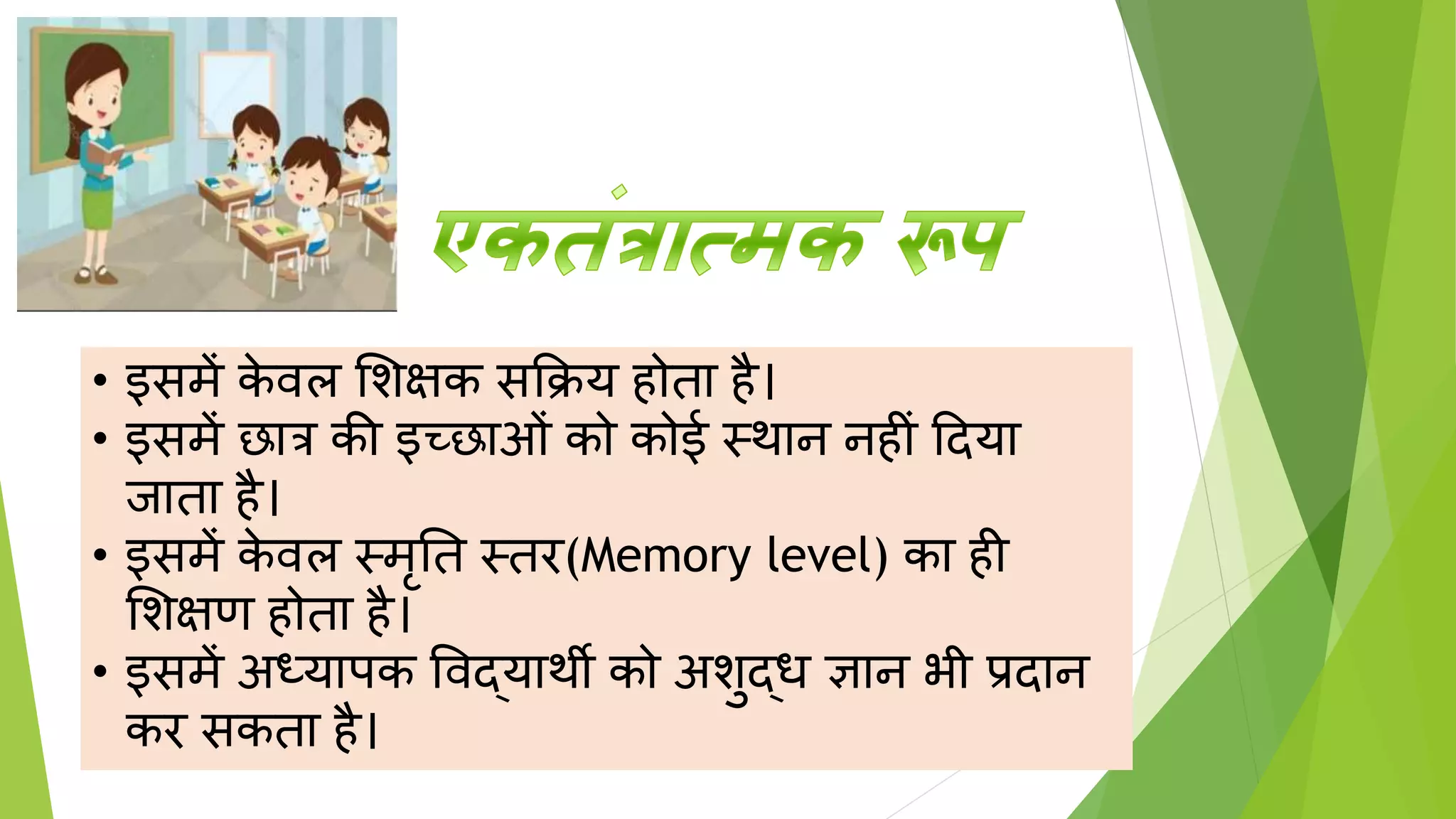 एकतंत्रात्मक रूप

• इसमें केवल शिक्षक सक्रिय होता है।
• इसमें छात्र की इच्छाओं को कोई स्थान नहीं दिया जाता है।
• इसमें केवल स्मृति स्तर(Memory level) का ही शिक्षण होता है।
• इसमें अध्यापक विद्यार्थी को अशुद्ध ज्ञान भी प्रदान कर सकता है।